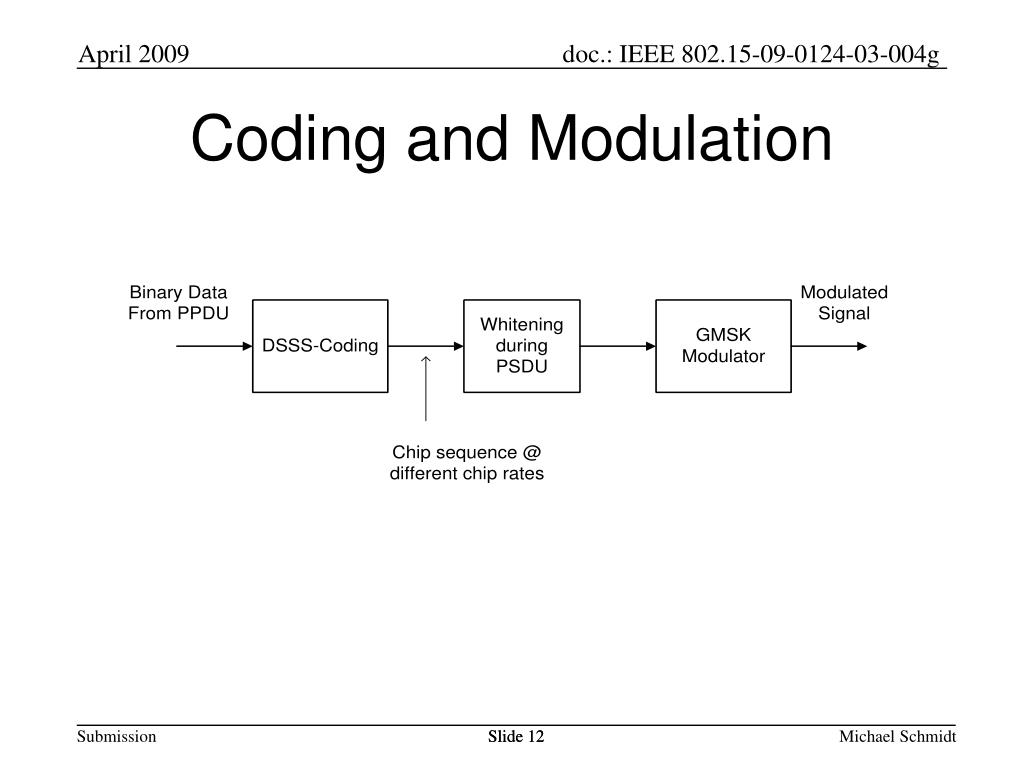 April 2009

doc.: IEEE 802.15-09-0124-03-004g

Coding and Modulation

Binary Data From PPDU

DSSS-Coding

Whitening during PSDU

GMSK Modulator

Modulated Signal

Chip sequence @ different chip rates

Submission

Slide 12

Michael Schmidt